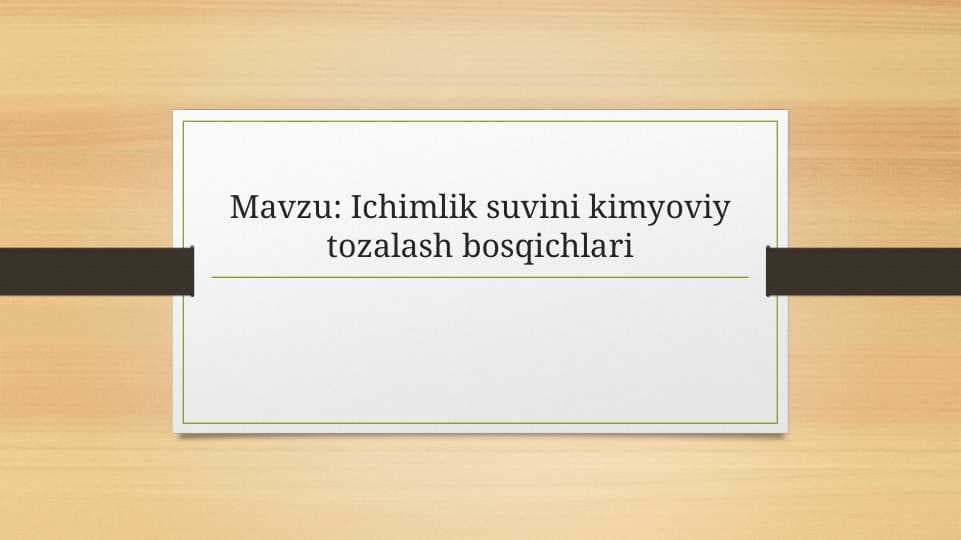 Mavzu: Ichimlik suvini kimyoviy tozalash bosqichlari